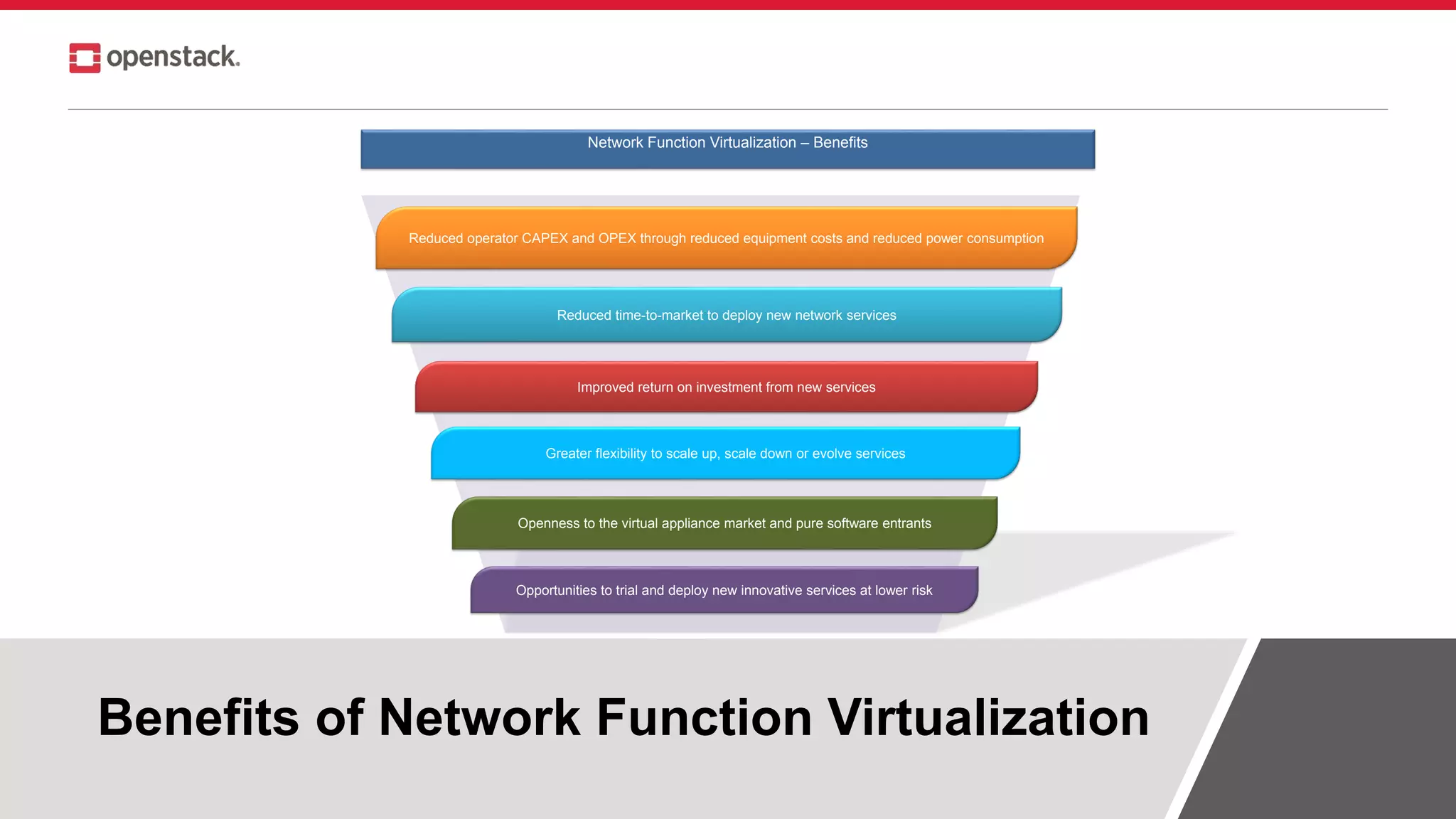 openstack.

Network Function Virtualization – Benefits

Reduced operator CAPEX and OPEX through reduced equipment costs and reduced power consumption

Reduced time-to-market to deploy new network services

Improved return on investment from new services

Greater flexibility to scale up, scale down or evolve services

Openness to the virtual appliance market and pure software entrants

Opportunities to trial and deploy new innovative services at lower risk

Benefits of Network Function Virtualization